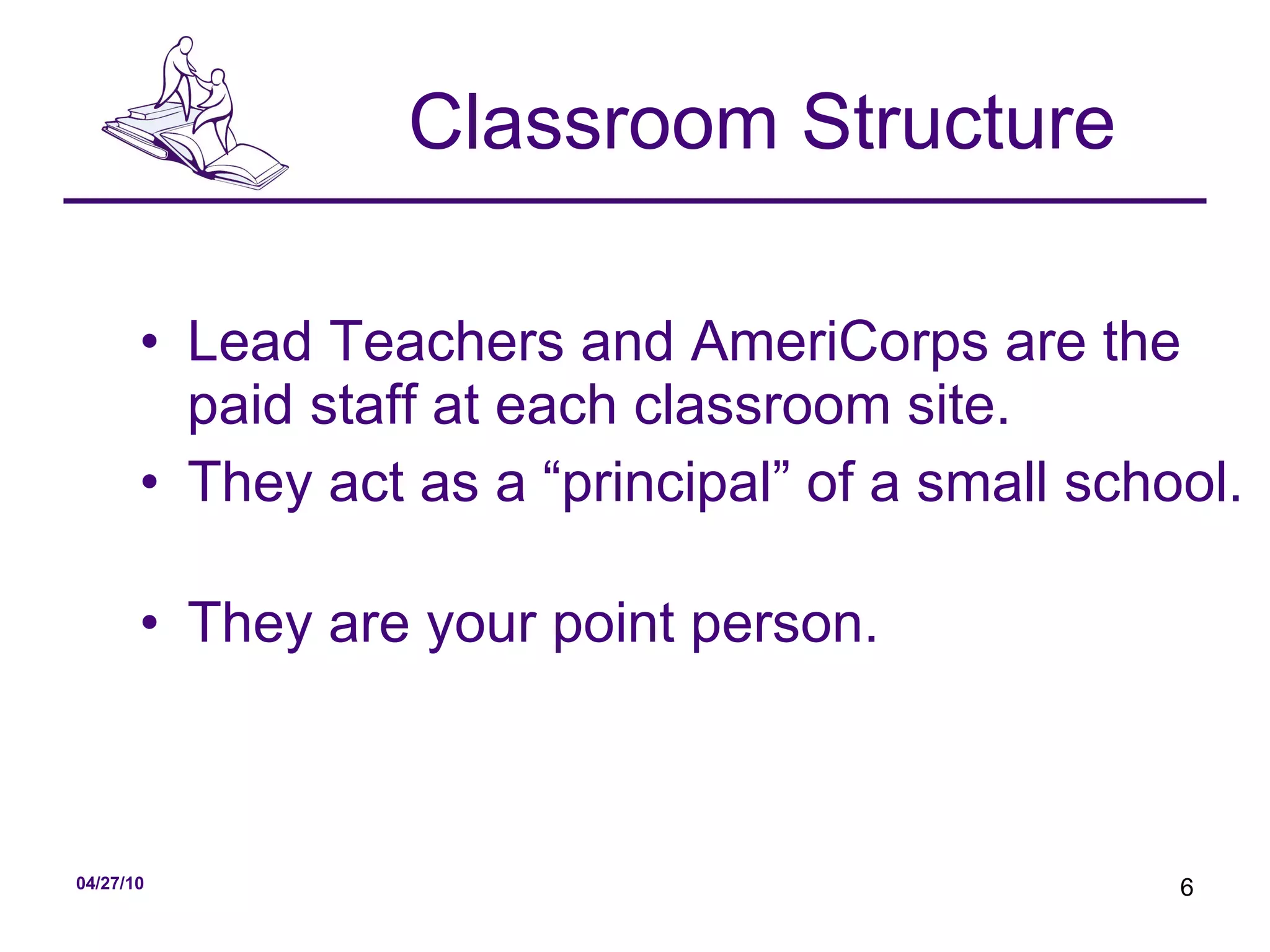 Classroom Structure

• Lead Teachers and AmeriCorps are the paid staff at each classroom site.
• They act as a “principal” of a small school.

• They are your point person.

04/27/10

6